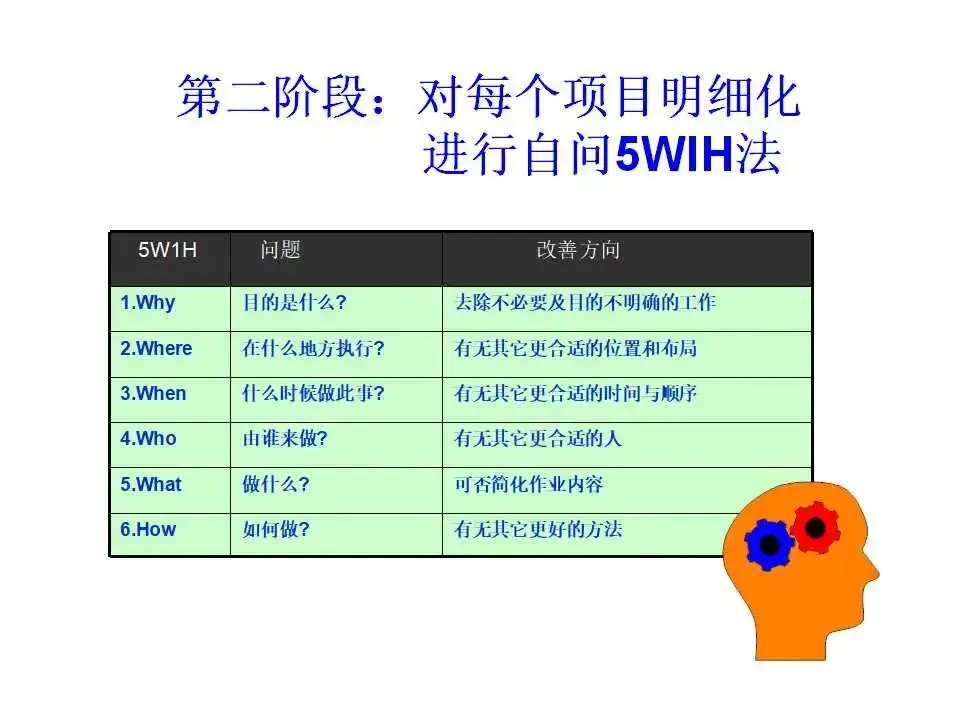 第二阶段：对每个项目明细化
进行自问5WIH法

| 5W1H | 问题 | 改善方向 |
|---|---|---|
| 1.Why | 目的是什么? | 去除不必要及目的不明确的工作 |
| 2.Where | 在什么地方执行? | 有无其它更合适的位置和布局 |
| 3.When | 什么时候做此事? | 有无其它更合适的时间与顺序 |
| 4.Who | 由谁来做? | 有无其它更合适的人 |
| 5.What | 做什么? | 可否简化作业内容 |
| 6.How | 如何做? | 有无其它更好的方法 |